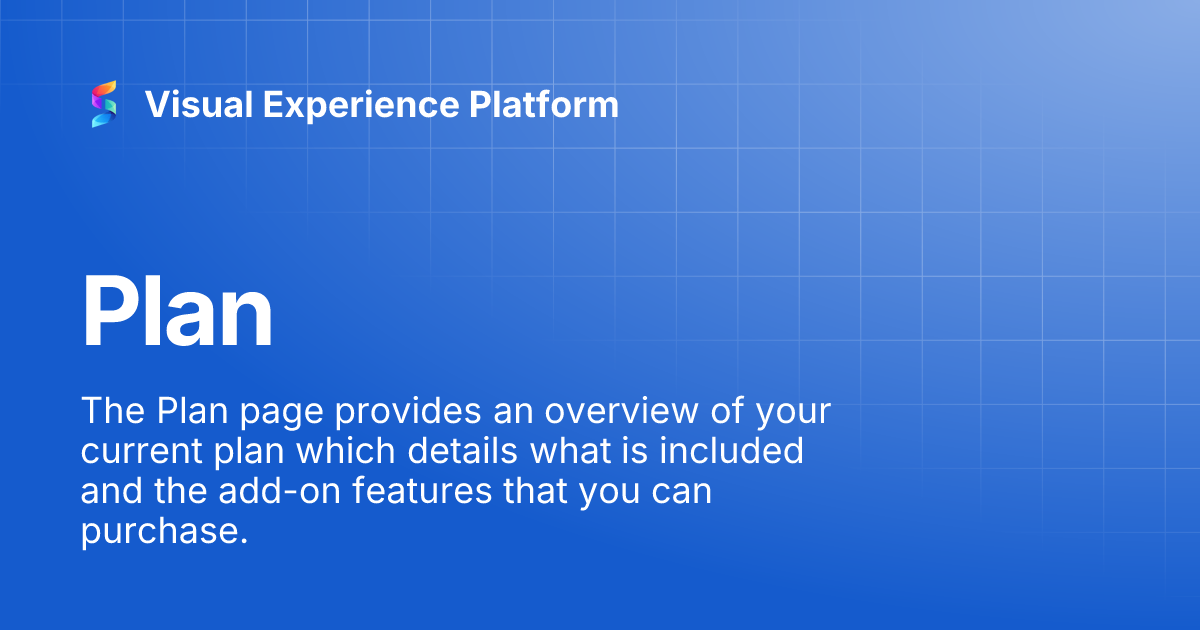 Visual Experience Platform

Plan

The Plan page provides an overview of your current plan which details what is included and the add-on features that you can purchase.